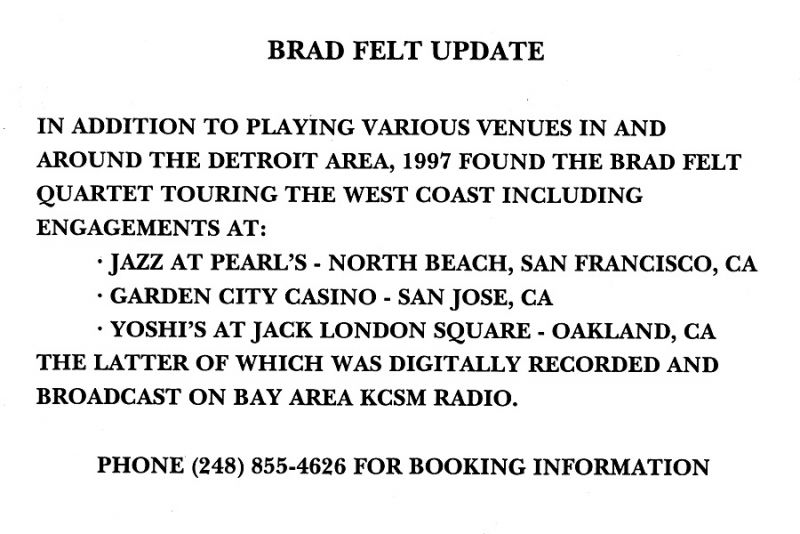 BRAD FELT UPDATE

IN ADDITION TO PLAYING VARIOUS VENUES IN AND AROUND THE DETROIT AREA, 1997 FOUND THE BRAD FELT QUARTET TOURING THE WEST COAST INCLUDING ENGAGEMENTS AT:
· JAZZ AT PEARL'S - NORTH BEACH, SAN FRANCISCO, CA
· GARDEN CITY CASINO - SAN JOSE, CA
· YOSHI'S AT JACK LONDON SQUARE - OAKLAND, CA
THE LATTER OF WHICH WAS DIGITALLY RECORDED AND BROADCAST ON BAY AREA KCSM RADIO.

PHONE (248) 855-4626 FOR BOOKING INFORMATION